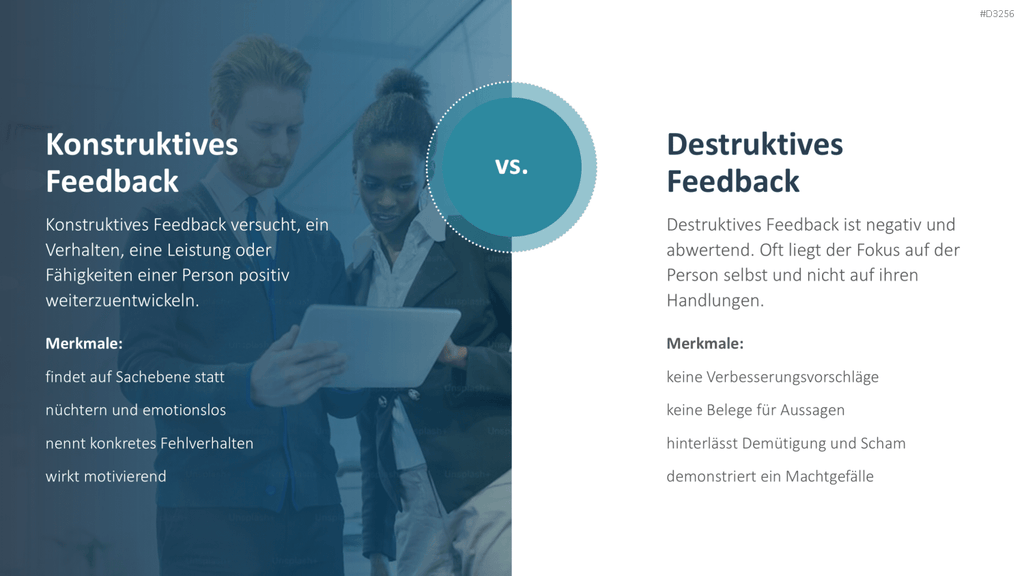 #D3256

Konstruktives Feedback

Konstruktives Feedback versucht, ein Verhalten, eine Leistung oder Fähigkeiten einer Person positiv weiterzuentwickeln.

Merkmale:

findet auf Sachebene statt

nüchtern und emotionslos

nennt konkretes Fehlverhalten

wirkt motivierend

vs.

Destruktives Feedback

Destruktives Feedback ist negativ und abwertend. Oft liegt der Fokus auf der Person selbst und nicht auf ihren Handlungen.

Merkmale:

keine Verbesserungsvorschläge

keine Belege für Aussagen

hinterlässt Demütigung und Scham

demonstriert ein Machtgefälle